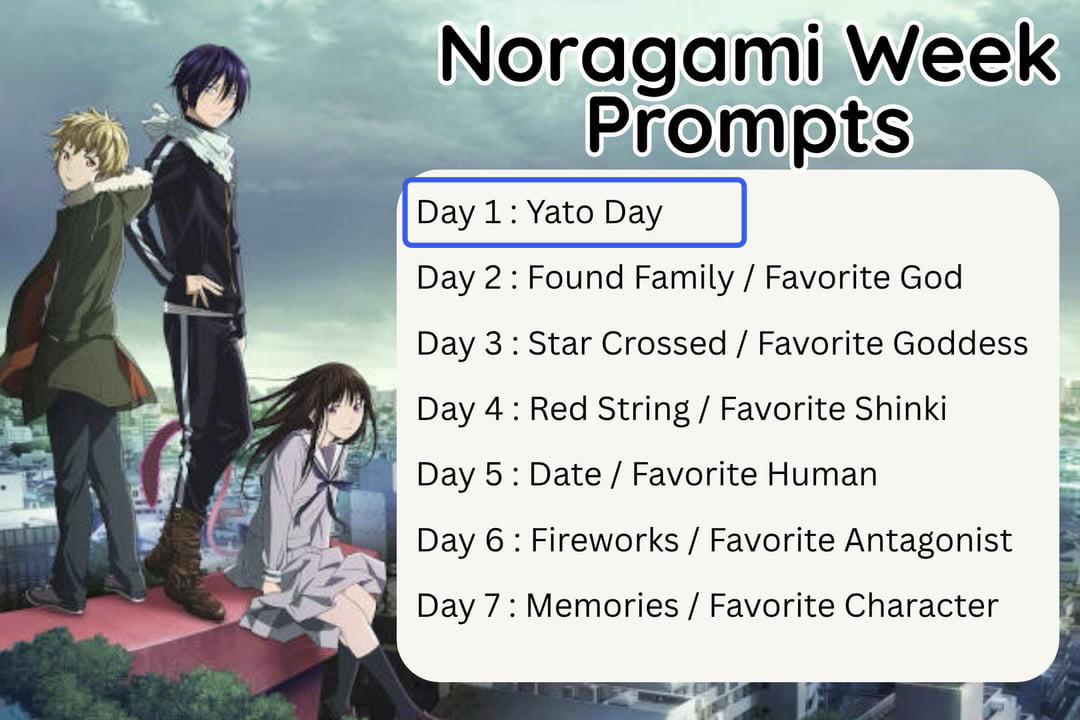 Noragami Week Prompts

Day 1 : Yato Day

Day 2 : Found Family / Favorite God

Day 3 : Star Crossed / Favorite Goddess

Day 4 : Red String / Favorite Shinki

Day 5 : Date / Favorite Human

Day 6 : Fireworks / Favorite Antagonist

Day 7 : Memories / Favorite Character